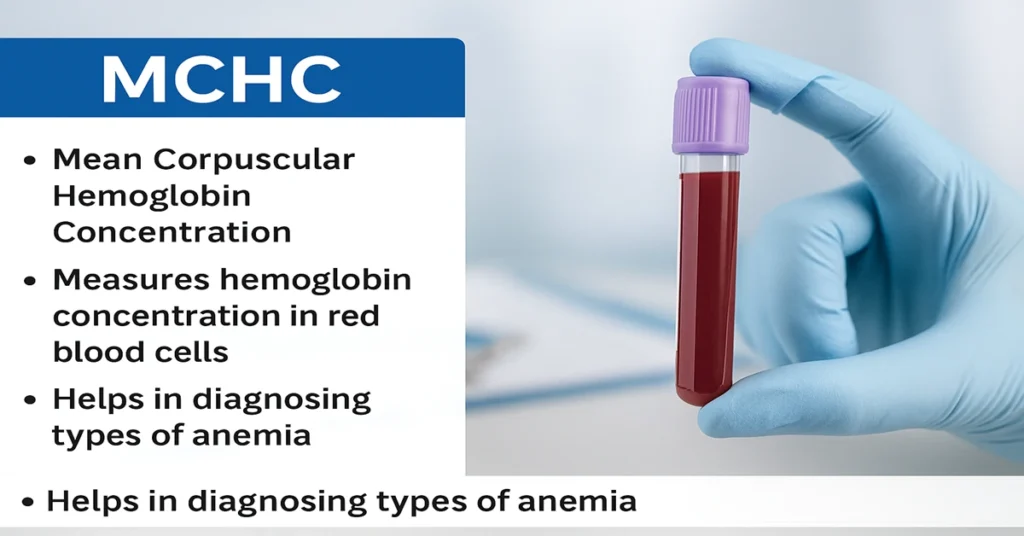 MCHC

• Mean Corpuscular Hemoglobin Concentration

• Measures hemoglobin concentration in red blood cells

• Helps in diagnosing types of anemia

• Helps in diagnosing types of anemia